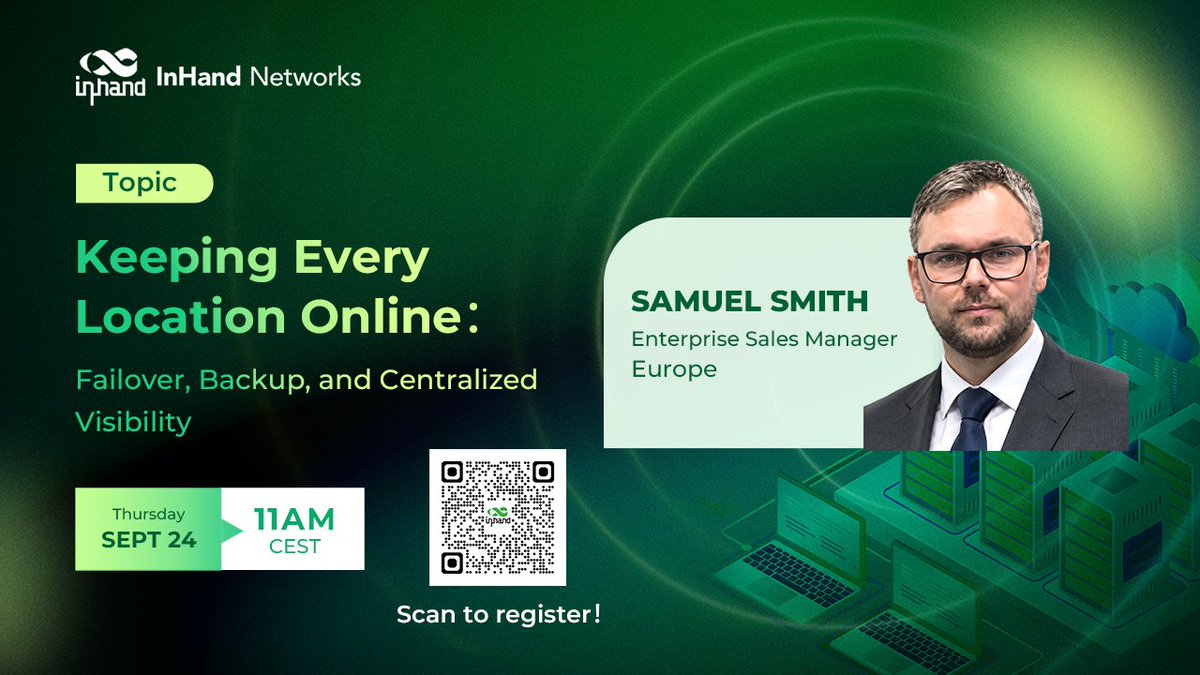 inhand InHand Networks

Topic

Keeping Every Location Online:

Failover, Backup, and Centralized Visibility

SAMUEL SMITH

Enterprise Sales Manager Europe

Thursday
SEPT 24

11AM
CEST

inhand

Scan to register!